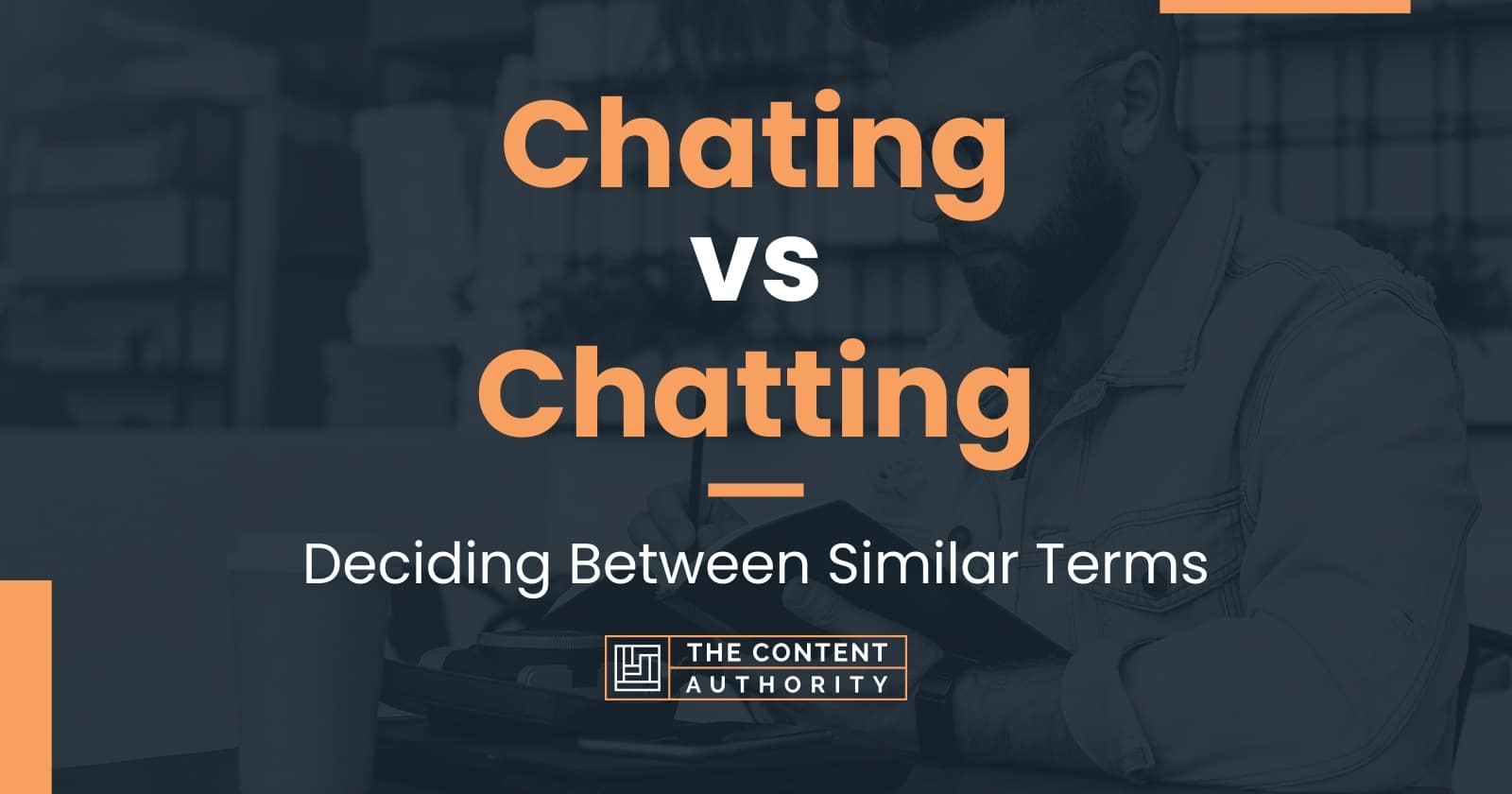 Chating vs Chatting

Deciding Between Similar Terms

THE CONTENT AUTHORITY